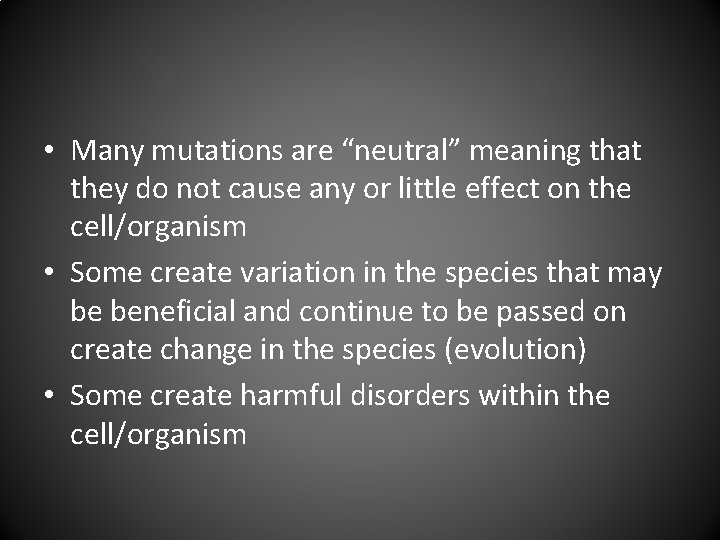 • Many mutations are "neutral" meaning that they do not cause any or little effect on the cell/organism
• Some create variation in the species that may be beneficial and continue to be passed on create change in the species (evolution)
• Some create harmful disorders within the cell/organism